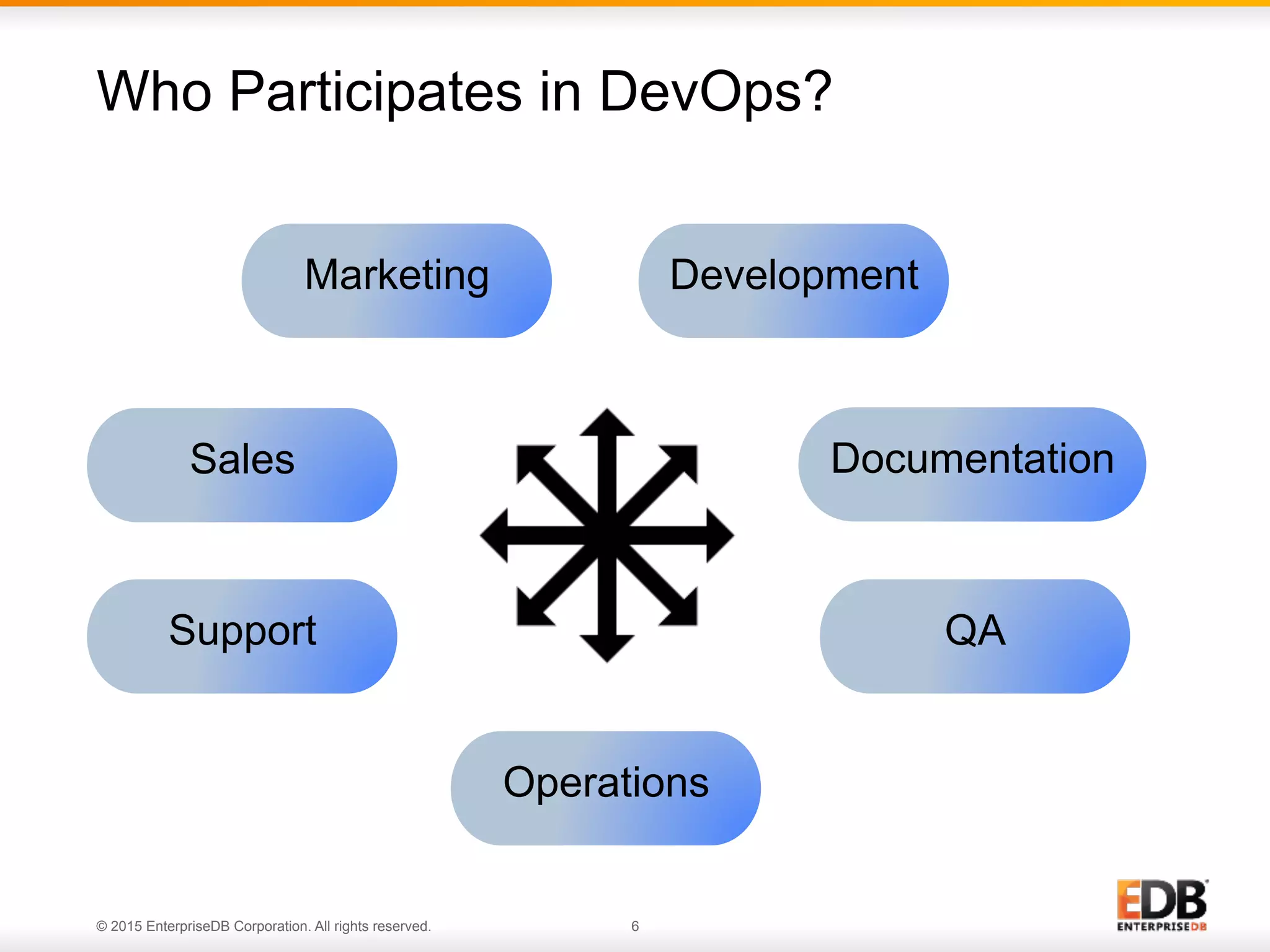 Who Participates in DevOps?

Marketing

Development

Sales

Documentation

Support

QA

Operations

© 2015 EnterpriseDB Corporation. All rights reserved.

6

EDB
ENTERPRISEDB